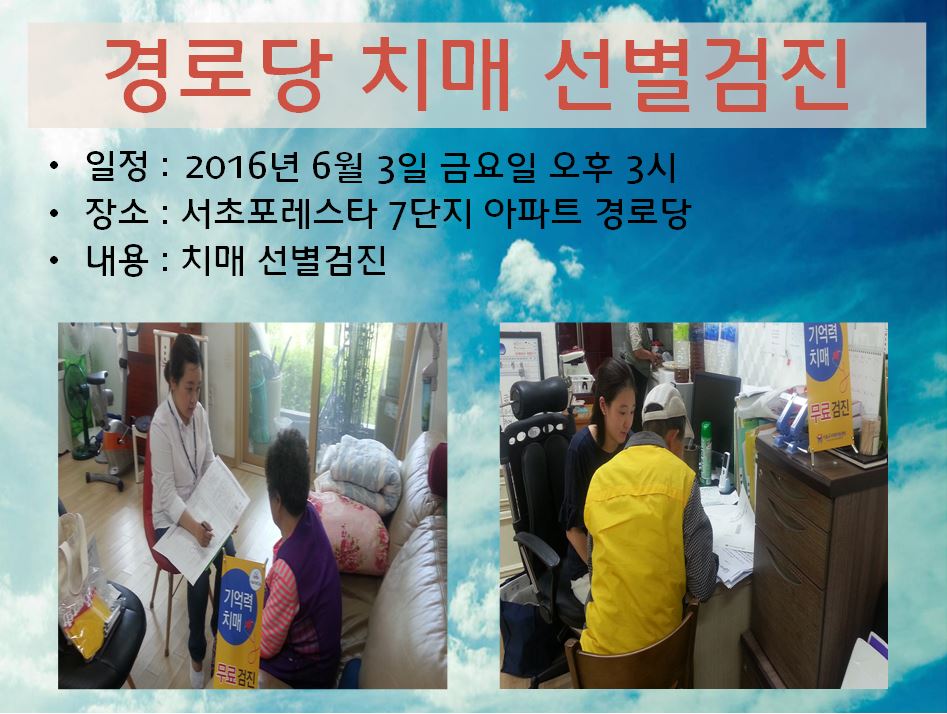 경로당 치매 선별검진

• 일정 : 2016년 6월 3일 금요일 오후 3시
• 장소 : 서초포레스타 7단지 아파트 경로당
• 내용 : 치매 선별검진

기억력 치매 무료검진

기억력 치매 무료검진